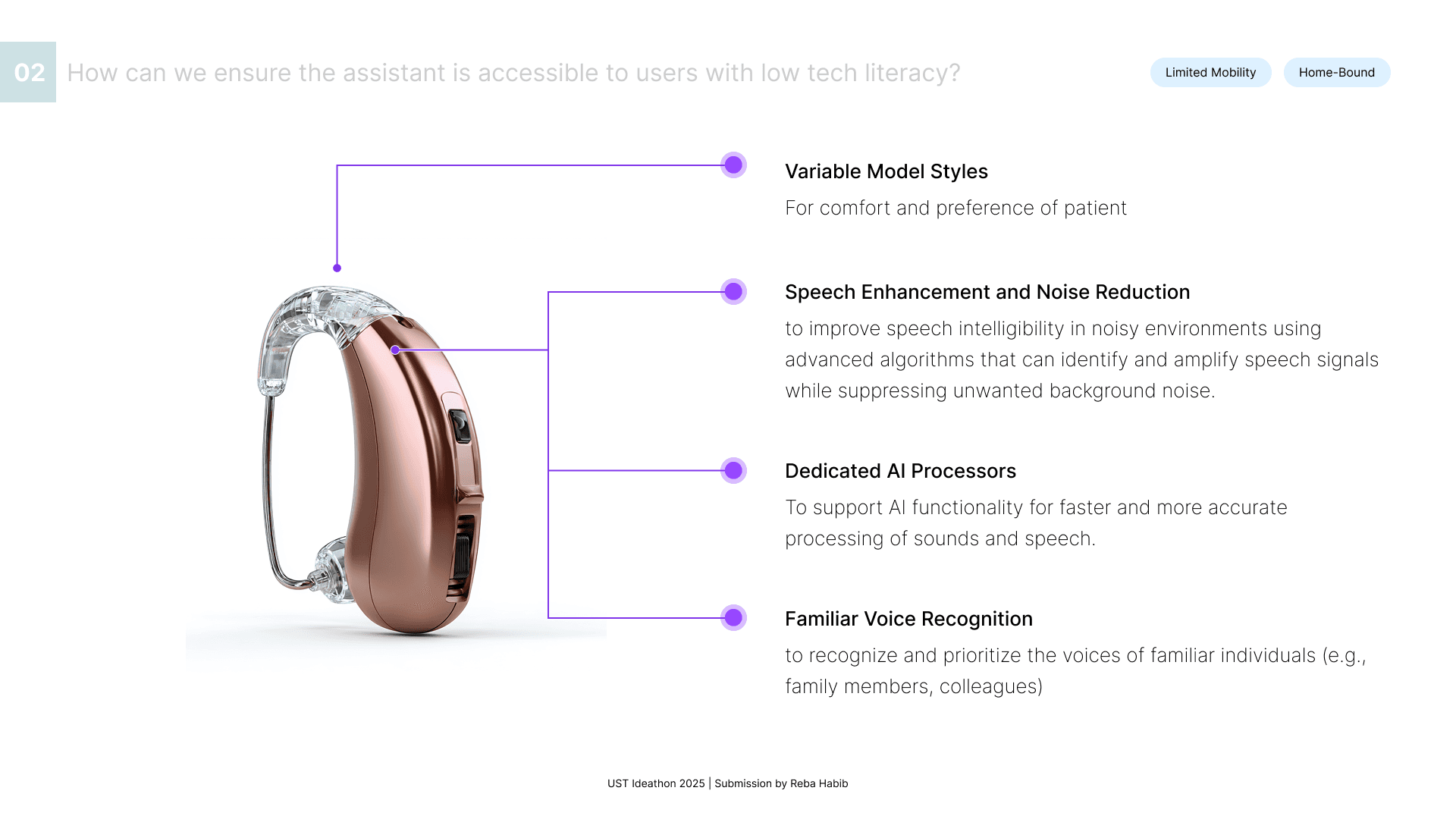 02 How can we ensure the assistant is accessible to users with low tech literacy?

Limited Mobility

Home-Bound

Variable Model Styles

For comfort and preference of patient

Speech Enhancement and Noise Reduction

to improve speech intelligibility in noisy environments using advanced algorithms that can identify and amplify speech signals while suppressing unwanted background noise.

Dedicated AI Processors

To support AI functionality for faster and more accurate processing of sounds and speech.

Familiar Voice Recognition

to recognize and prioritize the voices of familiar individuals (e.g., family members, colleagues)

UST Ideathon 2025 | Submission by Reba Habib